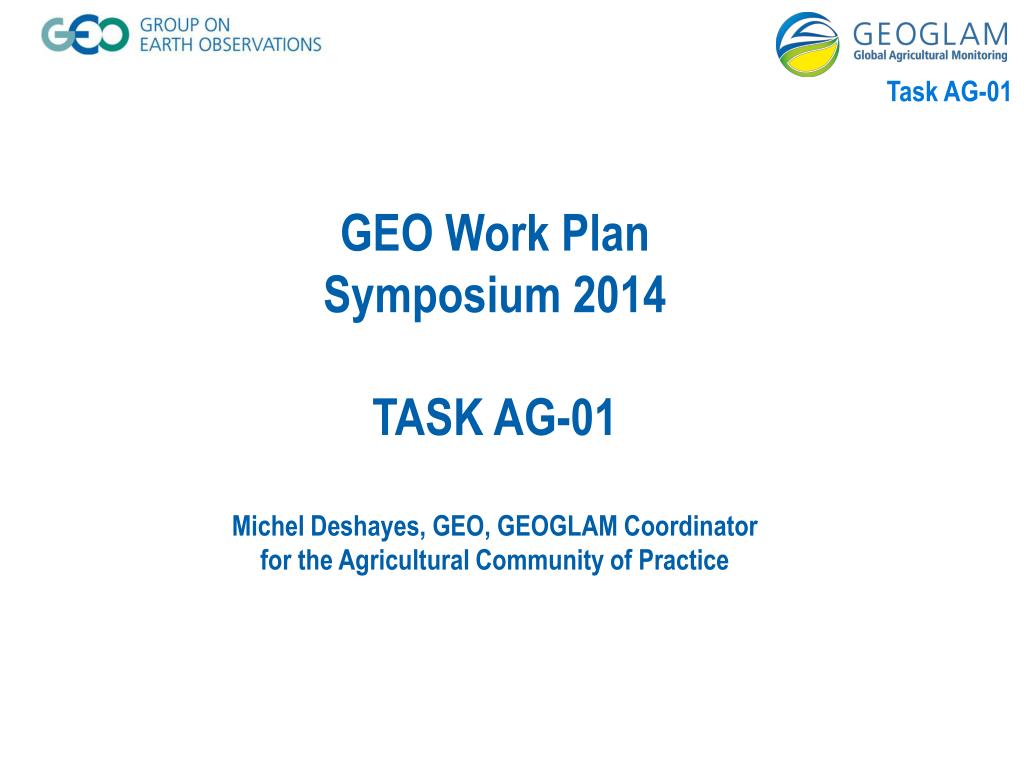 GEO GROUP ON EARTH OBSERVATIONS

GEOGLAM Global Agricultural Monitoring

Task AG-01

GEO Work Plan Symposium 2014

TASK AG-01

Michel Deshayes, GEO, GEOGLAM Coordinator for the Agricultural Community of Practice